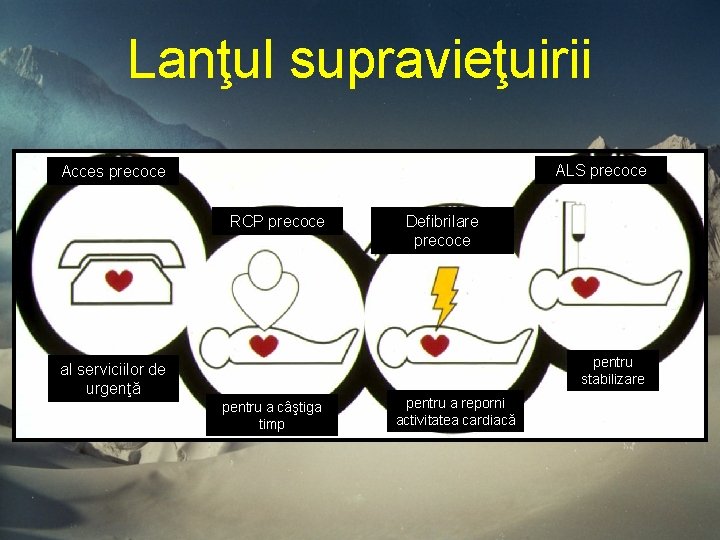 Lanţul supravieţuirii

Acces precoce

al serviciilor de urgenţă

RCP precoce

pentru a câştiga timp

Defibrilare precoce

pentru a reporni activitatea cardiacă

ALS precoce

pentru stabilizare